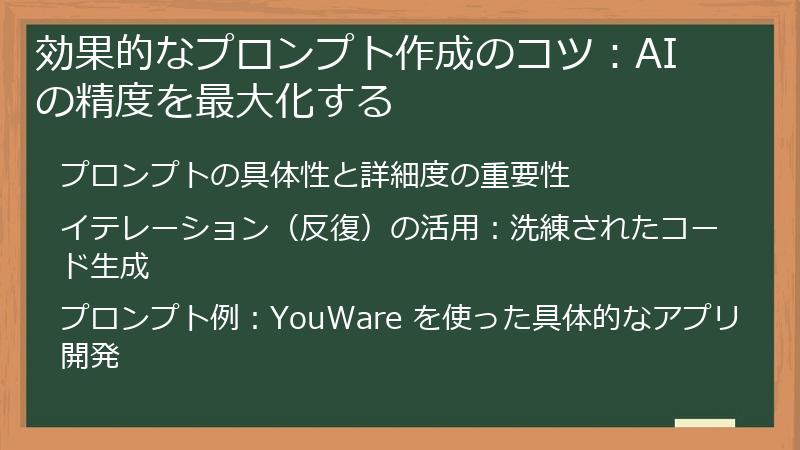 効果的なプロンプト作成のコツ：AIの精度を最大化する

プロンプトの具体性と詳細度の重要性

イテレーション（反復）の活用：洗練されたコード生成

プロンプト例：YouWare を使った具体的なアプリ開発